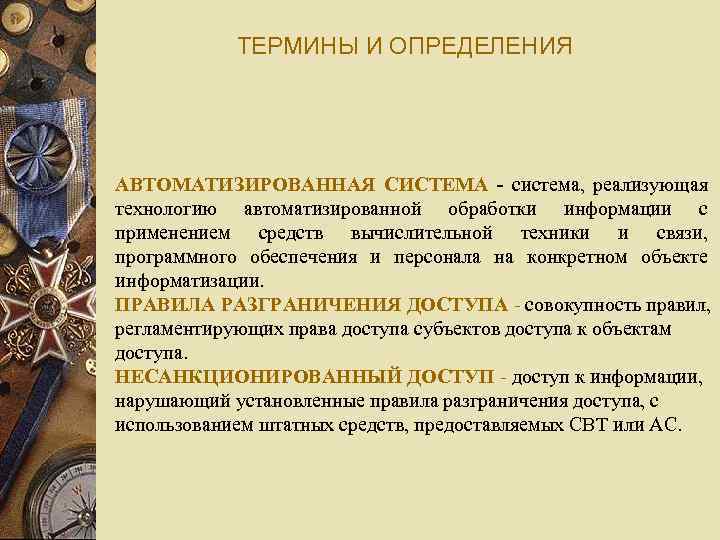 ТЕРМИНЫ И ОПРЕДЕЛЕНИЯ

АВТОМАТИЗИРОВАННАЯ СИСТЕМА - система, реализующая технологию автоматизированной обработки информации с применением средств вычислительной техники и связи, программного обеспечения и персонала на конкретном объекте информатизации.
ПРАВИЛА РАЗГРАНИЧЕНИЯ ДОСТУПА - совокупность правил, регламентирующих права доступа субъектов доступа к объектам доступа.
НЕСАНКЦИОНИРОВАННЫЙ ДОСТУП - доступ к информации, нарушающий установленные правила разграничения доступа, с использованием штатных средств, предоставляемых СВТ или АС.